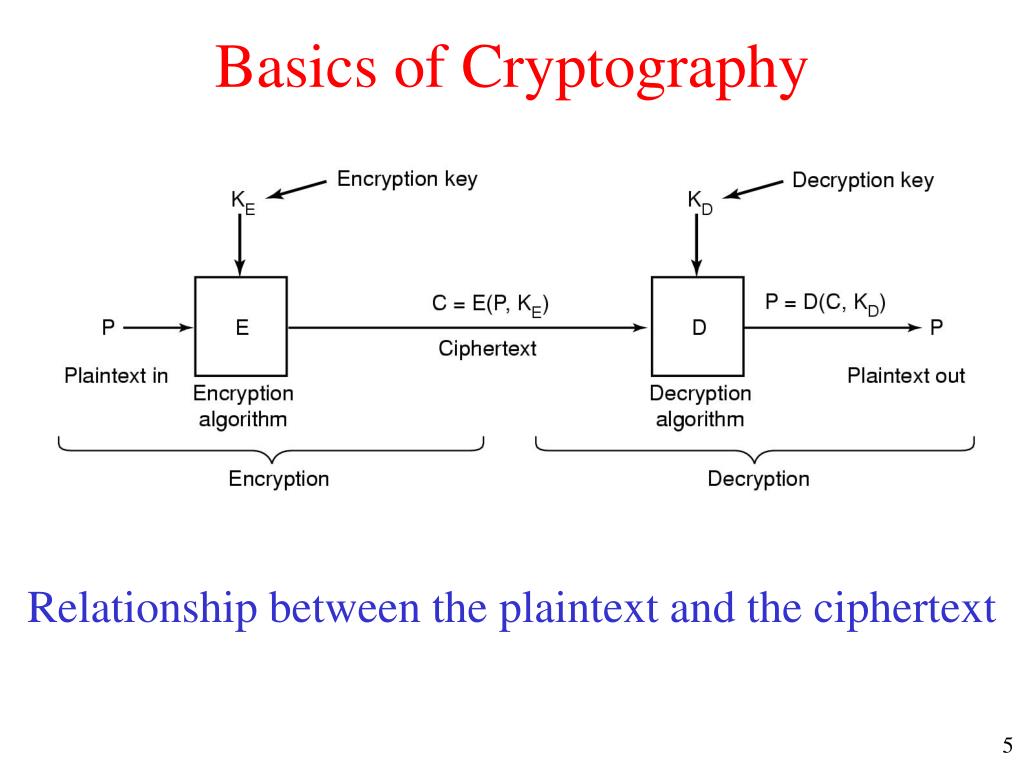 Basics of Cryptography

$K_E$

Encryption key

$K_D$

Decryption key

P

E

$C = E(P, K_E)$

Ciphertext

D

$P = D(C, K_D)$

P

Plaintext in

Encryption algorithm

Decryption algorithm

Plaintext out

Encryption

Decryption

Relationship between the plaintext and the ciphertext

5